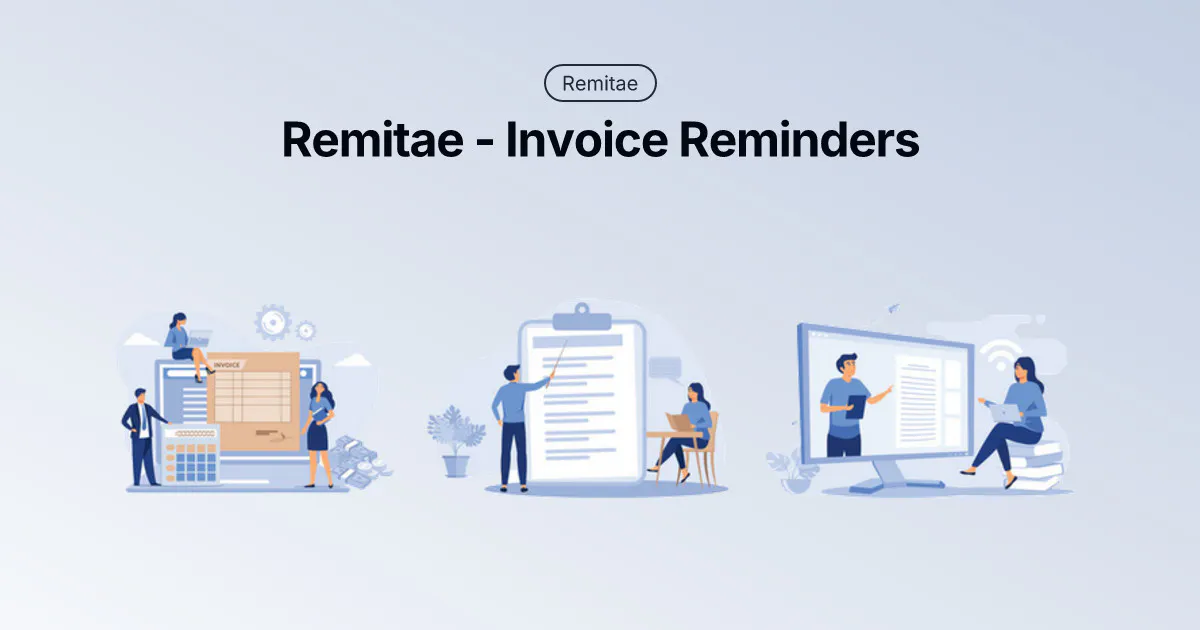 Remitae

Remitae - Invoice Reminders

INVOICE